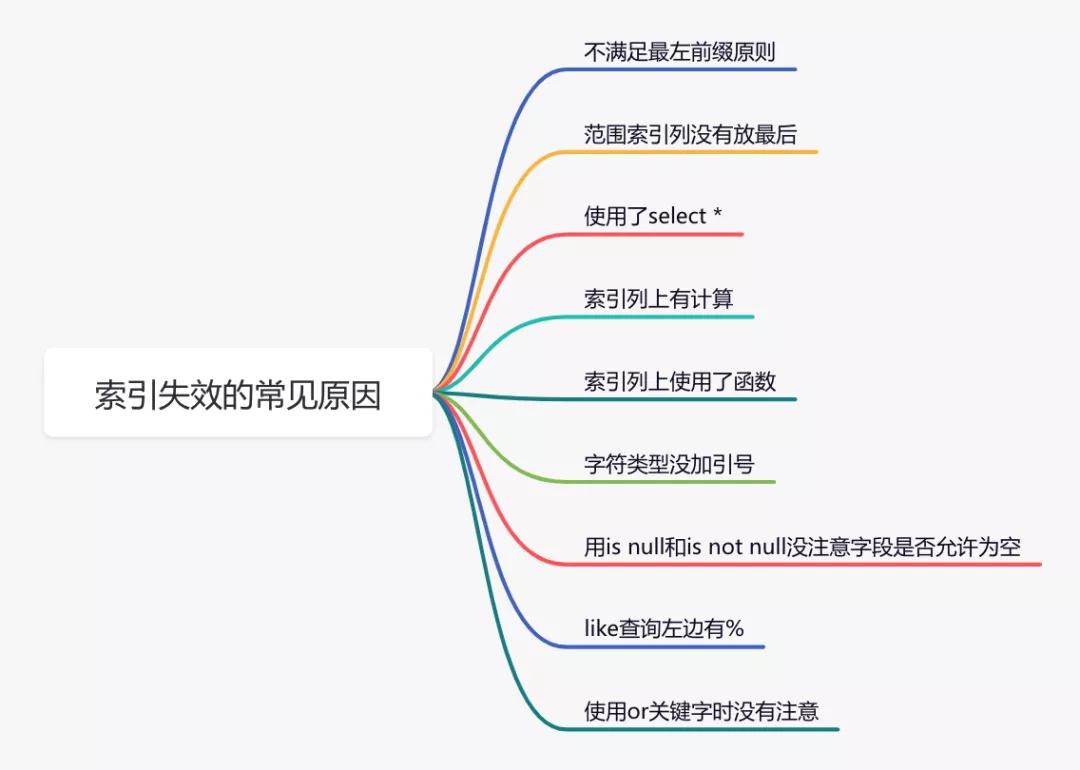 索引失效的常见原因

不满足最左前缀原则

范围索引列没有放最后

使用了select *

索引列上有计算

索引列上使用了函数

字符类型没加引号

用is null和is not null没注意字段是否允许为空

like查询左边有%

使用or关键字时没有注意